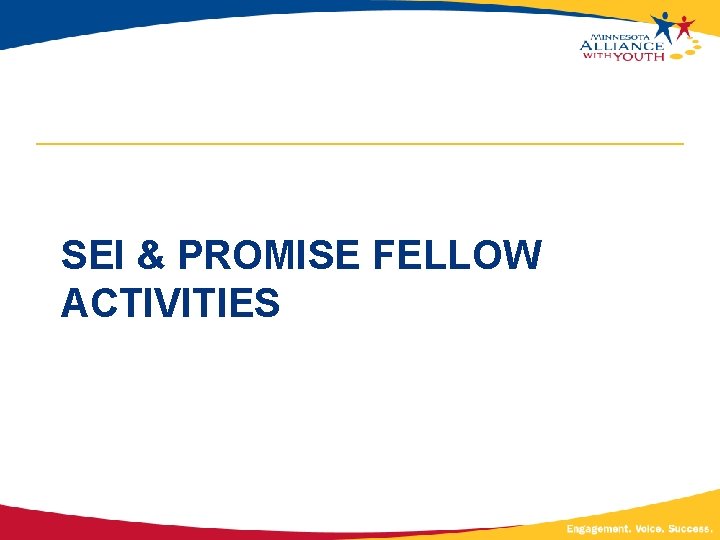 MINNESOTA ALLIANCE WITH YOUTH

SEI & PROMISE FELLOW ACTIVITIES

Engagement. Voice. Success.